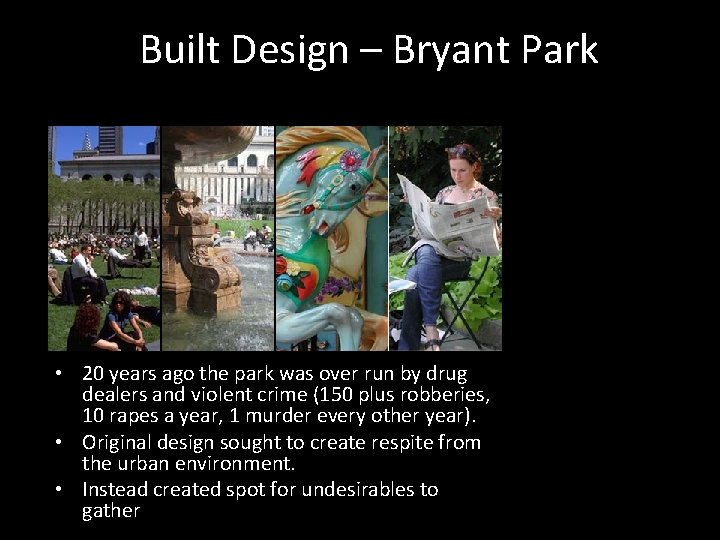 Built Design – Bryant Park

• 20 years ago the park was over run by drug dealers and violent crime (150 plus robberies, 10 rapes a year, 1 murder every other year).
• Original design sought to create respite from the urban environment.
• Instead created spot for undesirables to gather